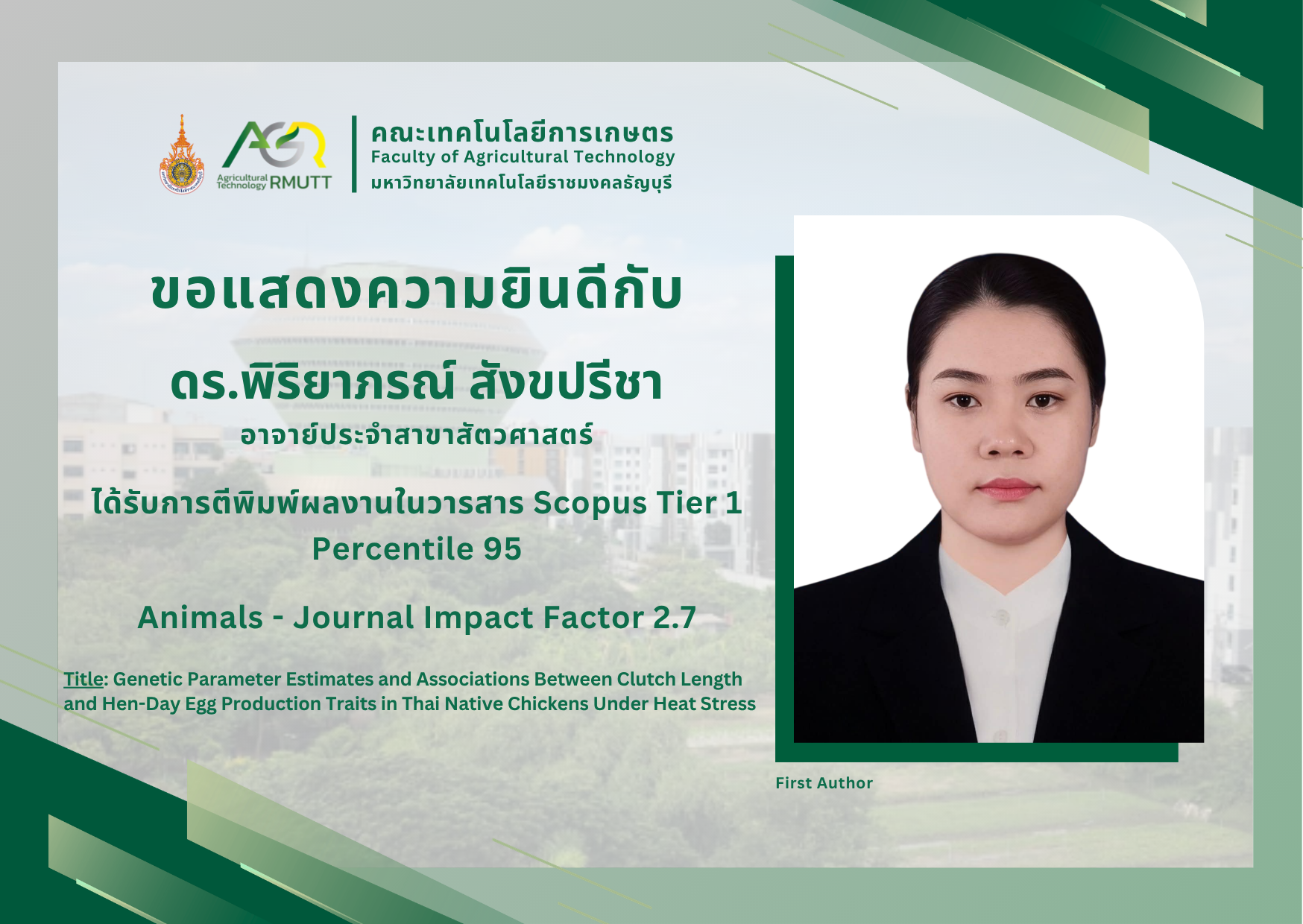 AGR
Agricultural Technology RMUTT
คณะเทคโนโลยีการเกษตร
Faculty of Agricultural Technology
มหาวิทยาลัยเทคโนโลยีราชมงคลธัญบุรี

ขอแสดงความยินดีกับ

ดร.พิริยาภรณ์ สังขปรีชา
อาจารย์ประจำสาขาสัตวศาสตร์

ได้รับการตีพิมพ์ผลงานในวารสาร Scopus Tier 1 Percentile 95

Animals - Journal Impact Factor 2.7

Title: Genetic Parameter Estimates and Associations Between Clutch Length and Hen-Day Egg Production Traits in Thai Native Chickens Under Heat Stress

First Author